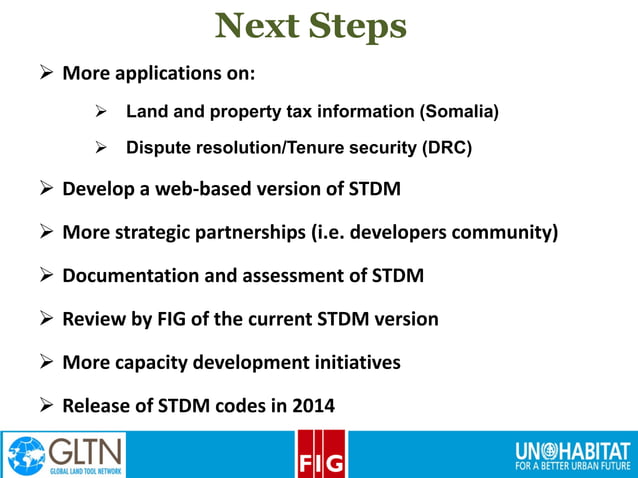 Next Steps

➢ More applications on:

➢ Land and property tax information (Somalia)

➢ Dispute resolution/Tenure security (DRC)

➢ Develop a web-based version of STDM

➢ More strategic partnerships (i.e. developers community)

➢ Documentation and assessment of STDM

➢ Review by FIG of the current STDM version

➢ More capacity development initiatives

➢ Release of STDM codes in 2014

GLTN
GLOBAL LAND TOOL NETWORK

FIG

UN HABITAT
FOR A BETTER URBAN FUTURE